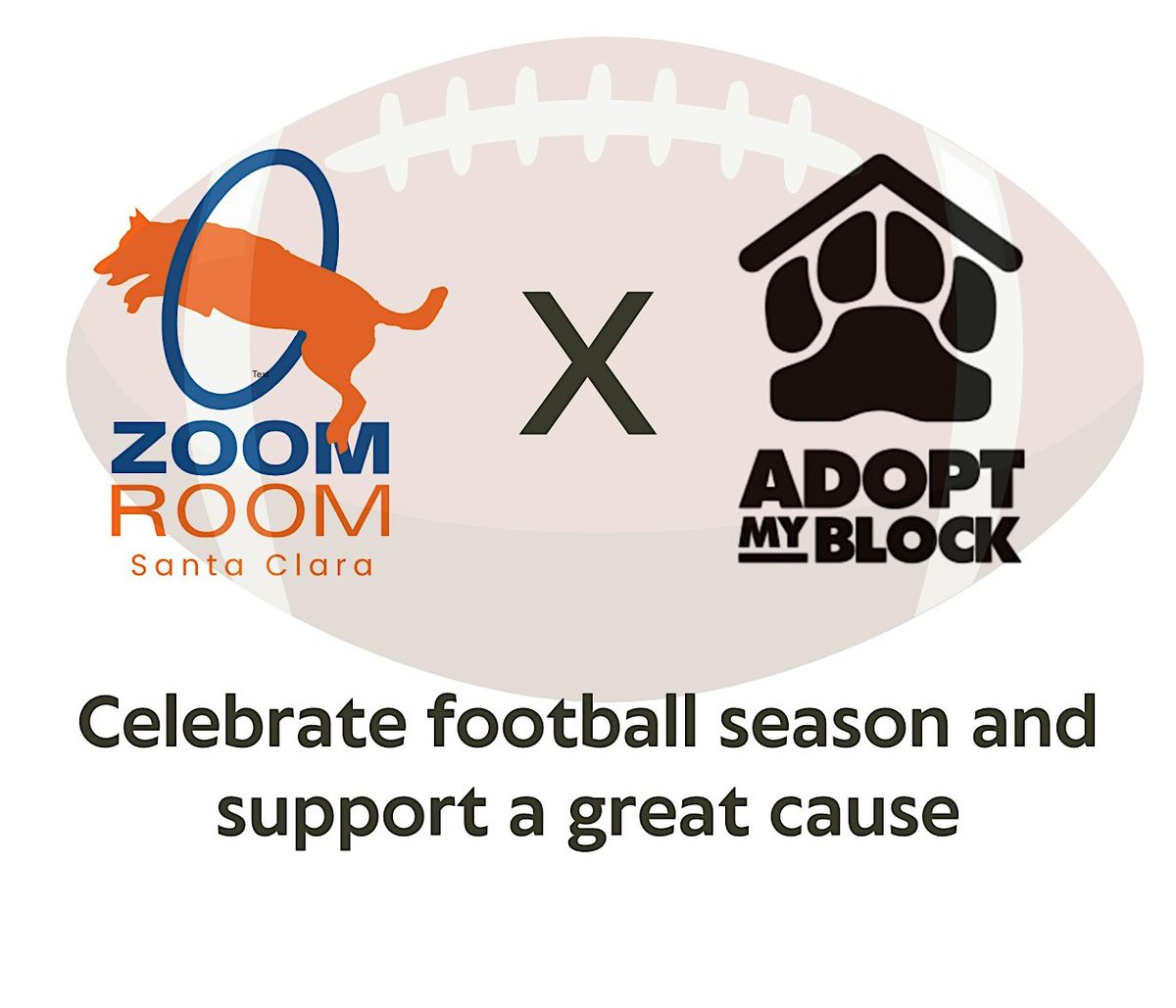 Text

ZOOM ROOM
Santa Clara

X

ADOPT MY BLOCK

Celebrate football season and support a great cause